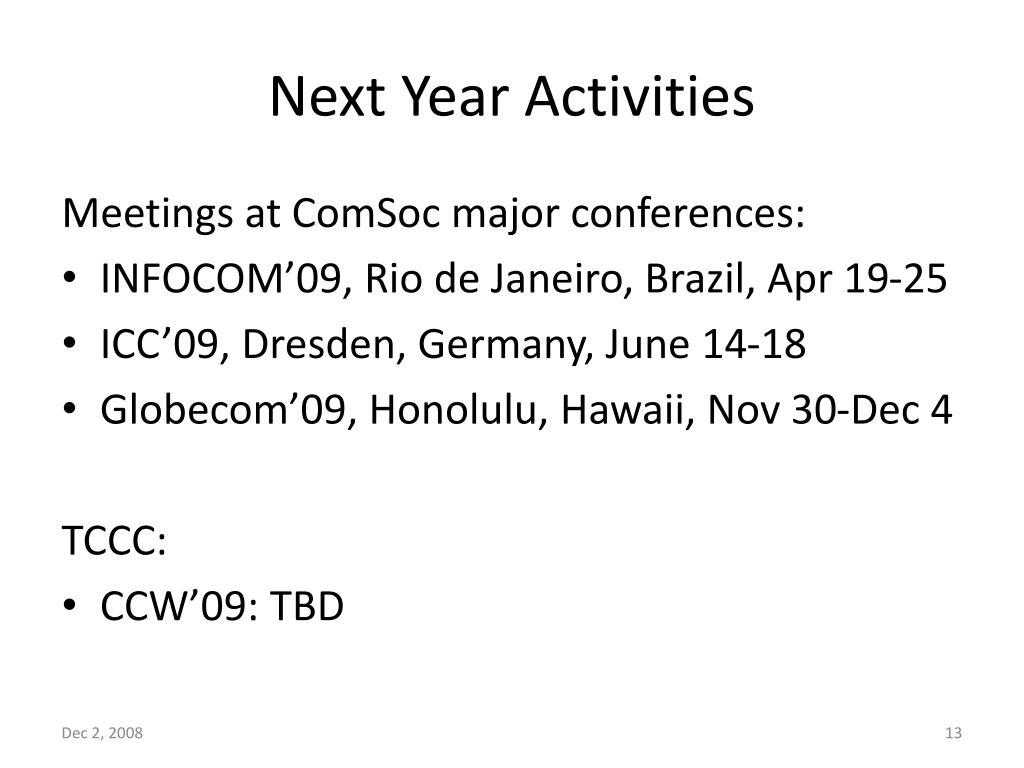 Next Year Activities

Meetings at ComSoc major conferences:
• INFOCOM’09, Rio de Janeiro, Brazil, Apr 19-25
• ICC’09, Dresden, Germany, June 14-18
• Globecom’09, Honolulu, Hawaii, Nov 30-Dec 4

TCCC:
• CCW’09: TBD

Dec 2, 2008

13